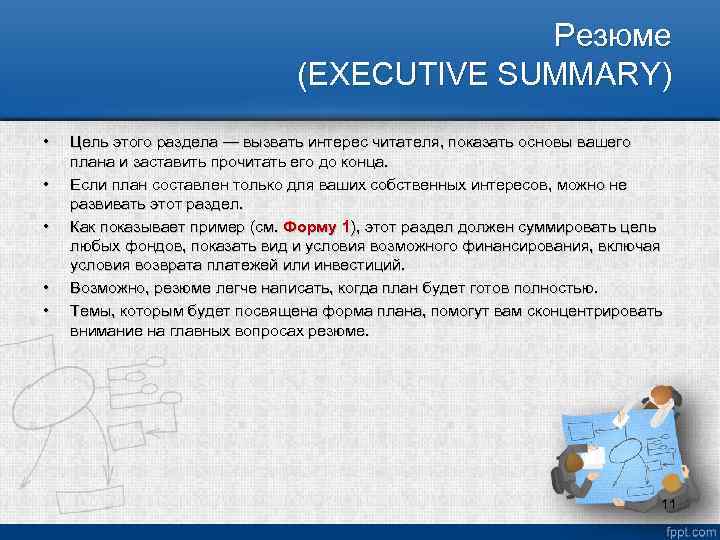 Резюме
(EXECUTIVE SUMMARY)

• Цель этого раздела — вызвать интерес читателя, показать основы вашего плана и заставить прочитать его до конца.
• Если план составлен только для ваших собственных интересов, можно не развивать этот раздел.
• Как показывает пример (см. Форму 1), этот раздел должен суммировать цель любых фондов, показать вид и условия возможного финансирования, включая условия возврата платежей или инвестиций.
• Возможно, резюме легче написать, когда план будет готов полностью.
• Темы, которым будет посвящена форма плана, помогут вам сконцентрировать внимание на главных вопросах резюме.

11

fppt.com